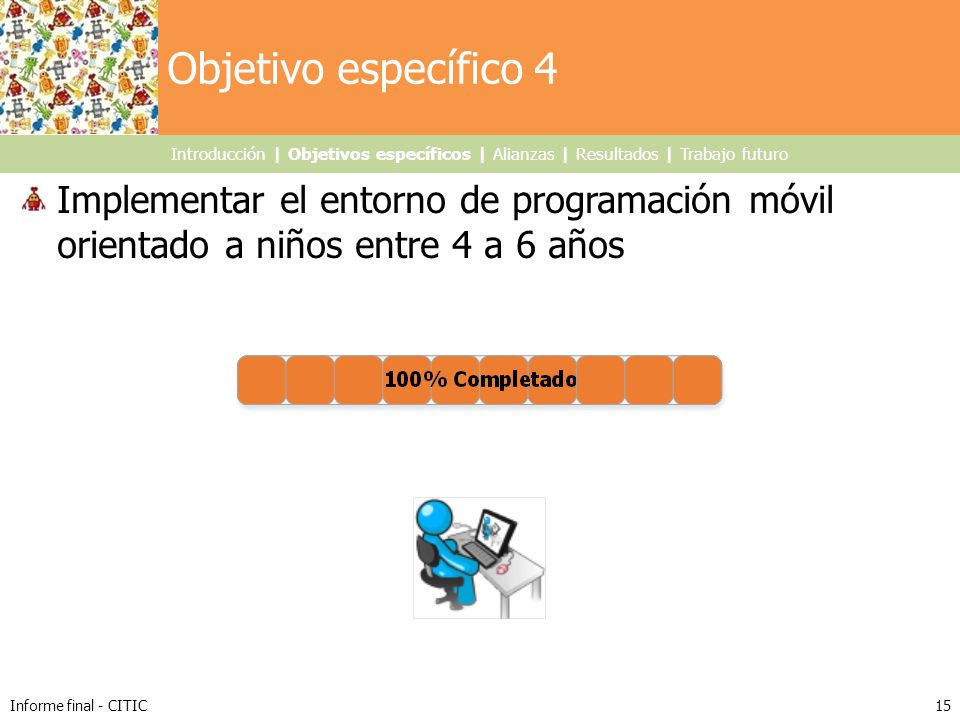 Objetivo específico 4

Introducción | Objetivos específicos | Alianzas | Resultados | Trabajo futuro

Implementar el entorno de programación móvil orientado a niños entre 4 a 6 años

100% Completado

Informe final - CITIC

15